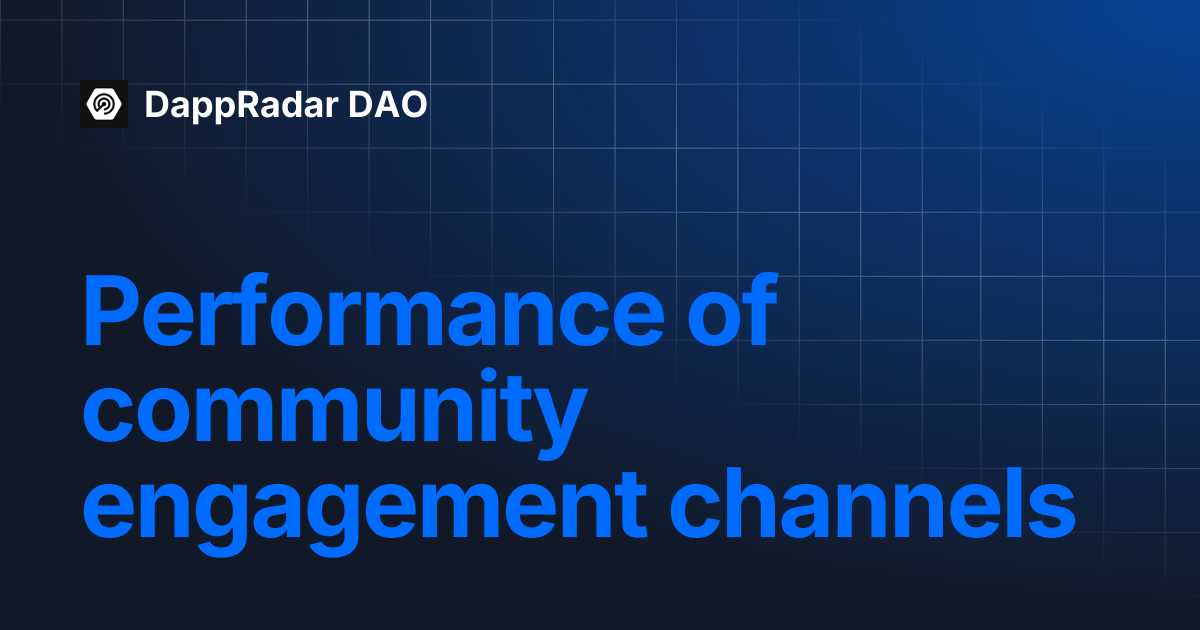 DappRadar DAO

Performance of community engagement channels